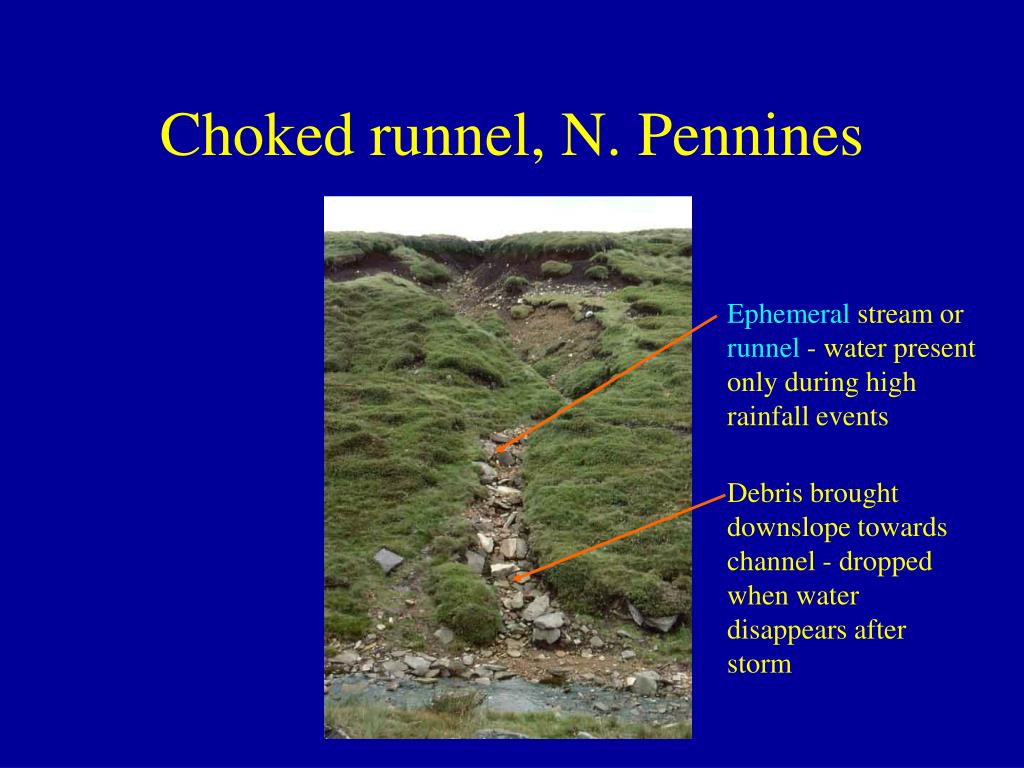 Choked runnel, N. Pennines

Ephemeral stream or runnel - water present only during high rainfall events

Debris brought downslope towards channel - dropped when water disappears after storm